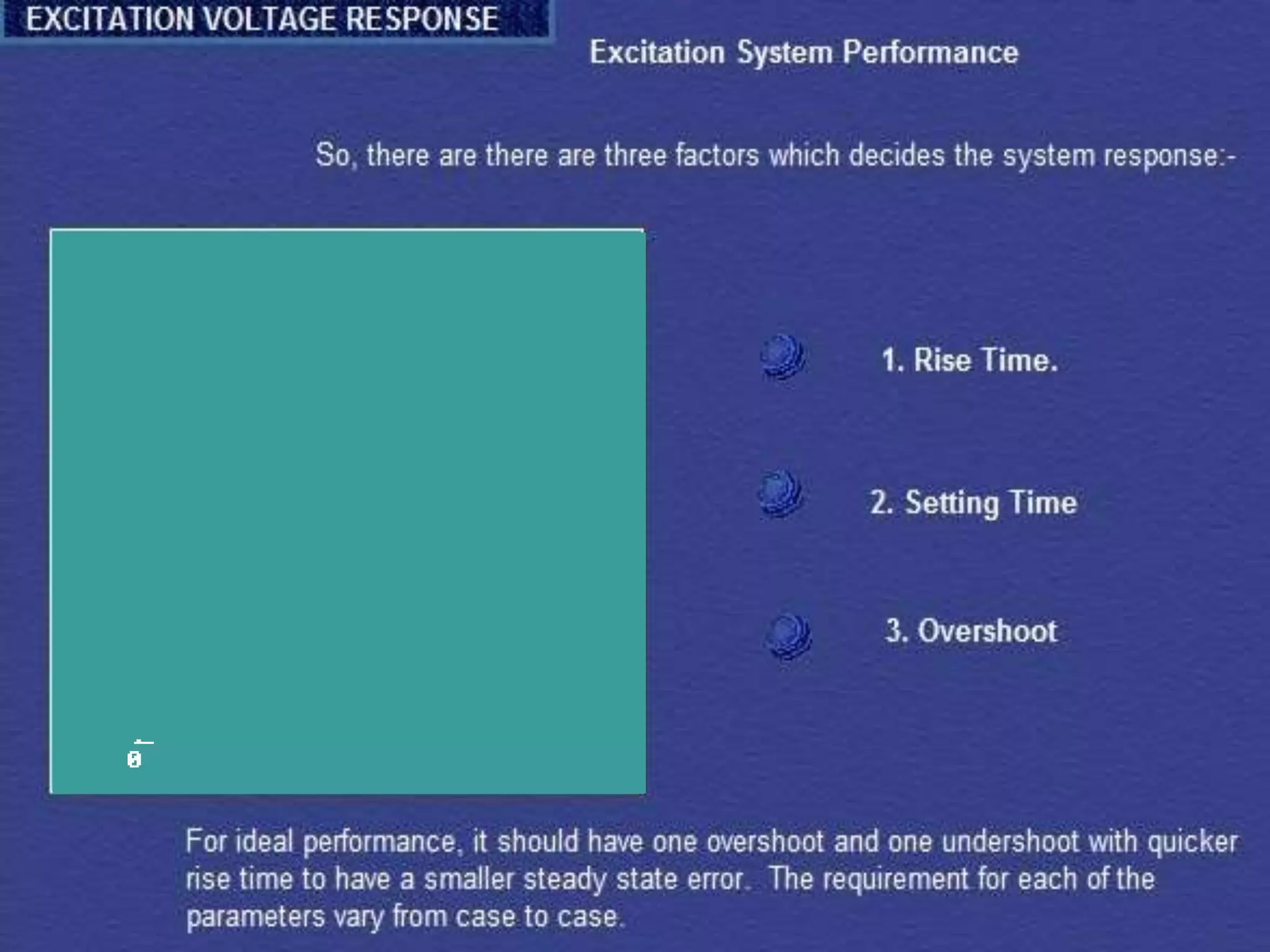 EXCITATION VOLTAGE RESPONSE

Excitation System Performance

So, there are there are three factors which decides the system response:-

0

1. Rise Time.

2. Setting Time

3. Overshoot

For ideal performance, it should have one overshoot and one undershoot with quicker rise time to have a smaller steady state error. The requirement for each of the parameters vary from case to case.